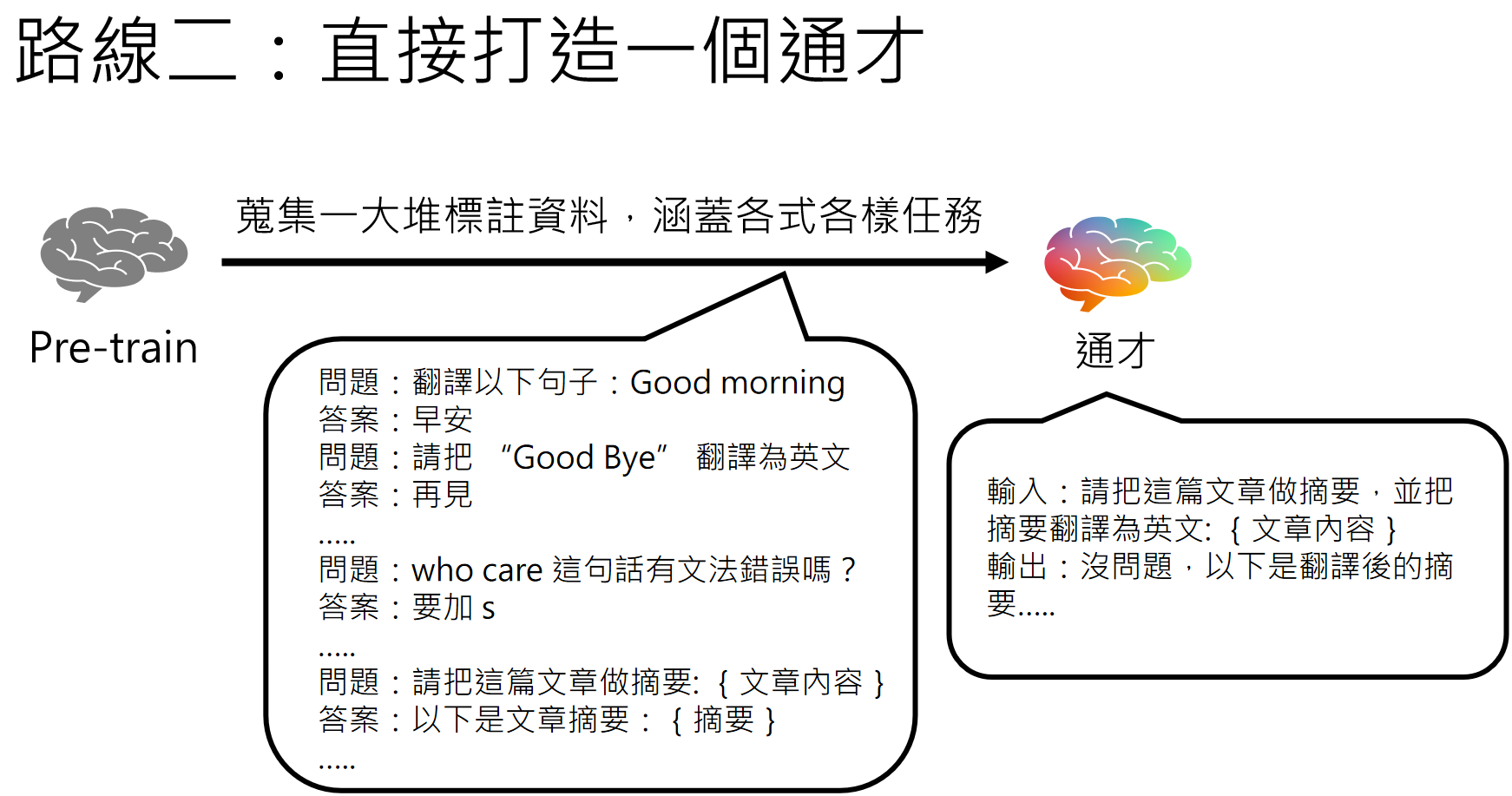 路線二：直接打造一個通才

蒐集一大堆標註資料，涵蓋各式各樣任務

Pre-train

通才

問題：翻譯以下句子：Good morning
答案：早安
問題：請把 “Good Bye” 翻譯為英文
答案：再見
.....
問題：who care 這句話有文法錯誤嗎？
答案：要加 s
.....
問題：請把這篇文章做摘要: { 文章內容 }
答案：以下是文章摘要： { 摘要 }
.....

輸入：請把這篇文章做摘要，並把摘要翻譯為英文: { 文章內容 }
輸出：沒問題，以下是翻譯後的摘要.....